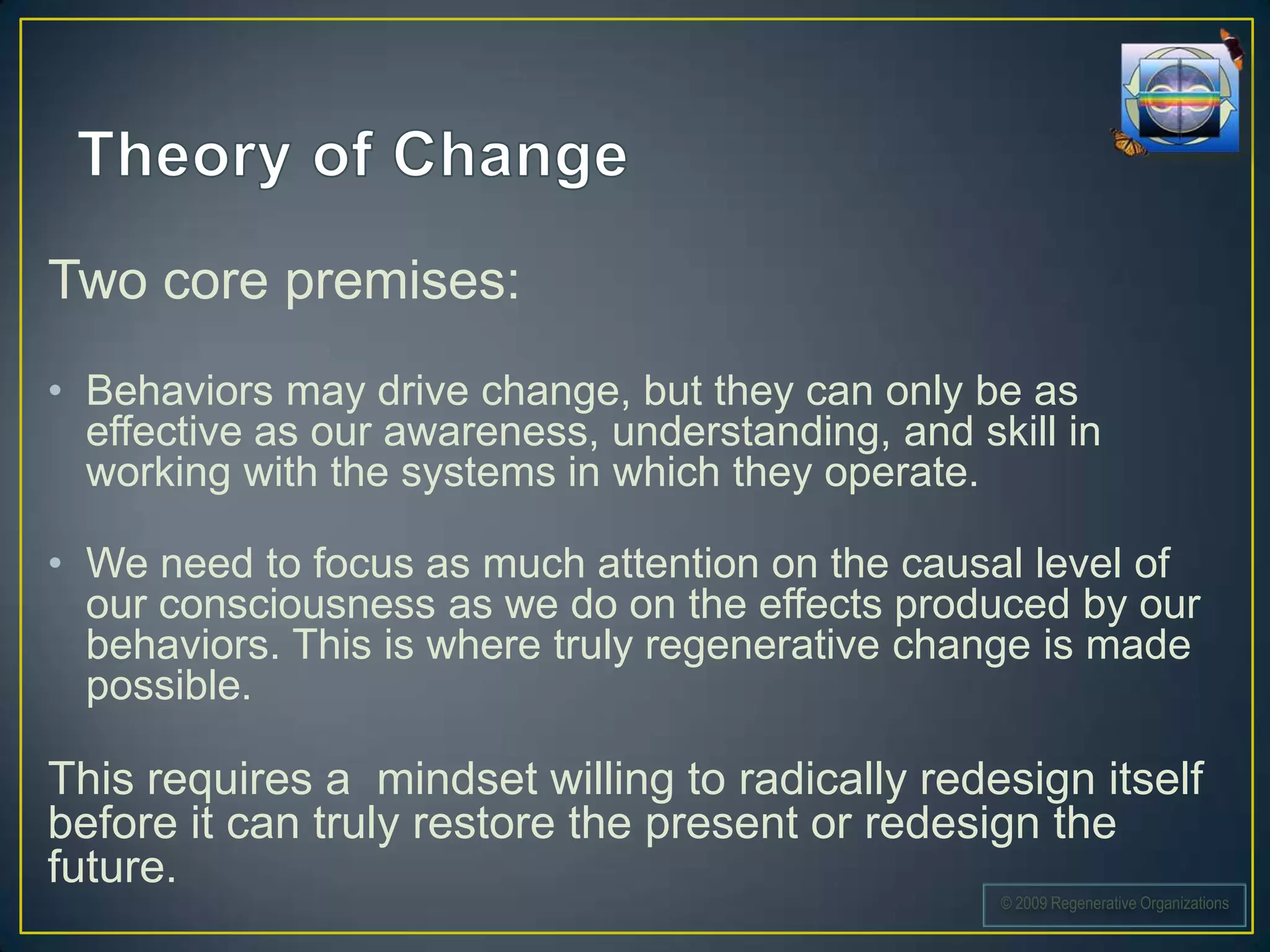 Theory of Change

Two core premises:

• Behaviors may drive change, but they can only be as effective as our awareness, understanding, and skill in working with the systems in which they operate.

• We need to focus as much attention on the causal level of our consciousness as we do on the effects produced by our behaviors. This is where truly regenerative change is made possible.

This requires a  mindset willing to radically redesign itself before it can truly restore the present or redesign the future.

© 2009 Regenerative Organizations